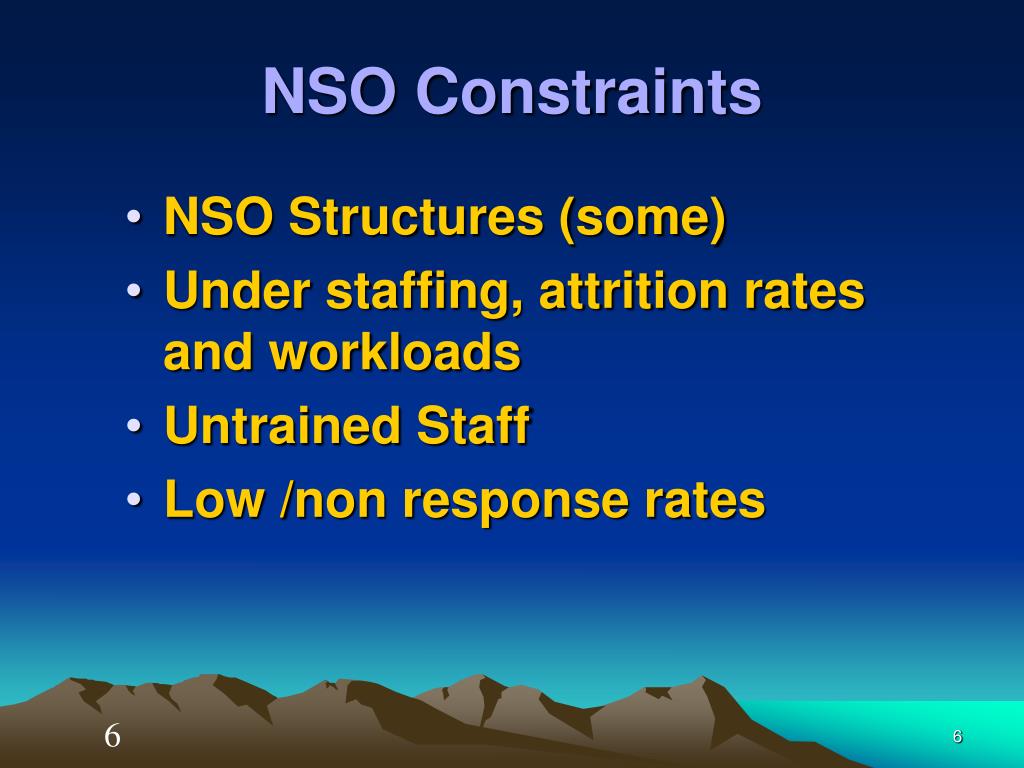 NSO Constraints

• NSO Structures (some)
• Under staffing, attrition rates and workloads
• Untrained Staff
• Low /non response rates

6

6